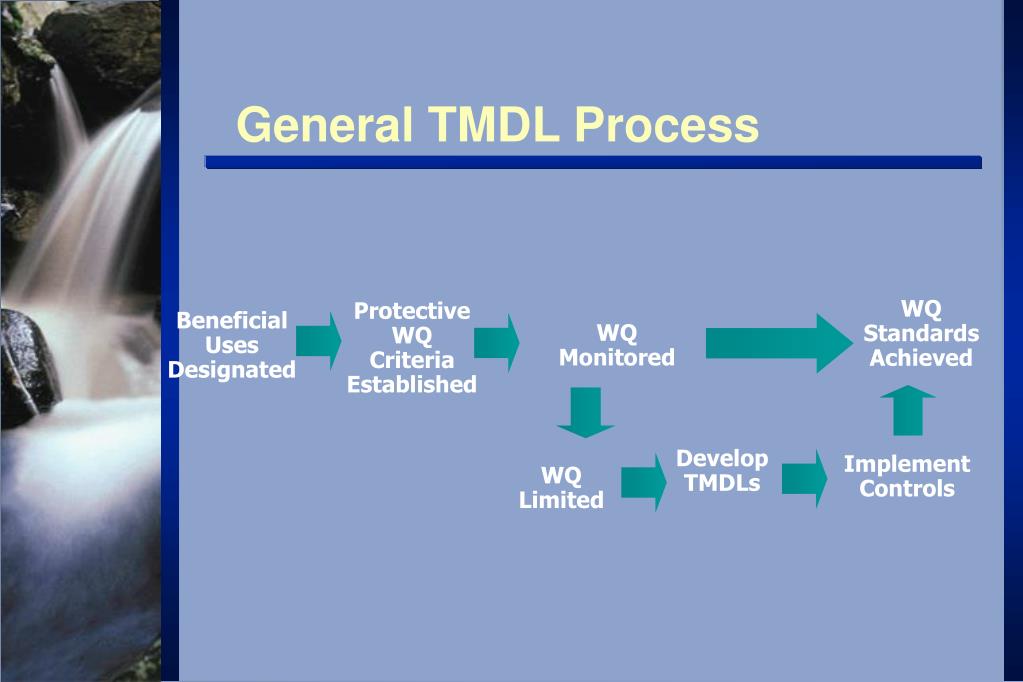 General TMDL Process

Beneficial Uses Designated

Protective WQ Criteria Established

WQ Monitored

WQ Standards Achieved

WQ Limited

Develop TMDLs

Implement Controls